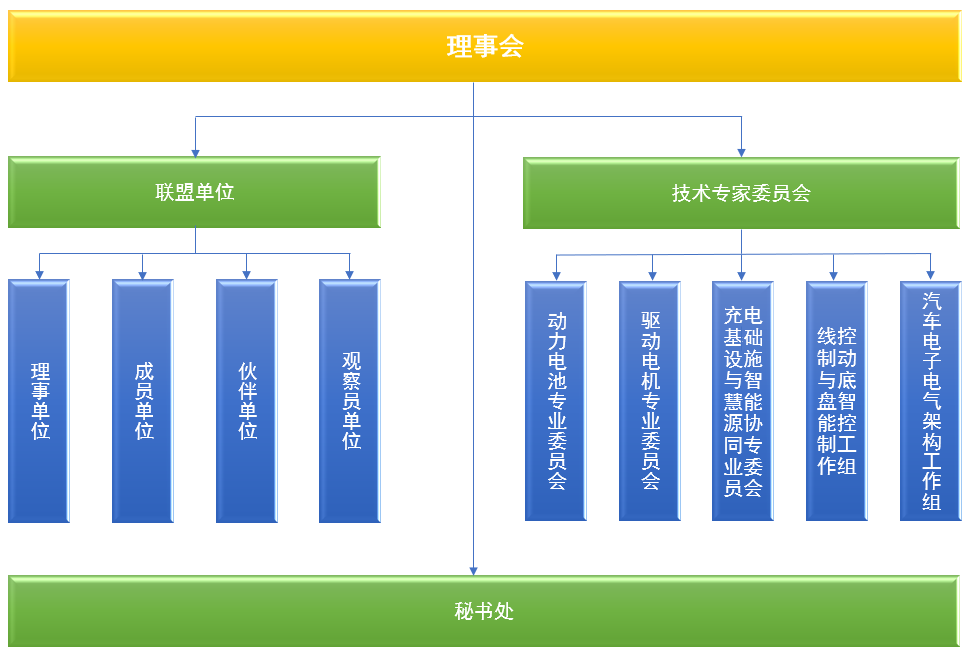 理事会

联盟单位

技术专家委员会

理事单位

成员单位

伙伴单位

观察员单位

动力电池专业委员会

驱动电机专业委员会

充电基础设施与智慧能源协同专业委员会

线控制动与底盘智能控制工作组

汽车电子电气架构工作组

秘书处